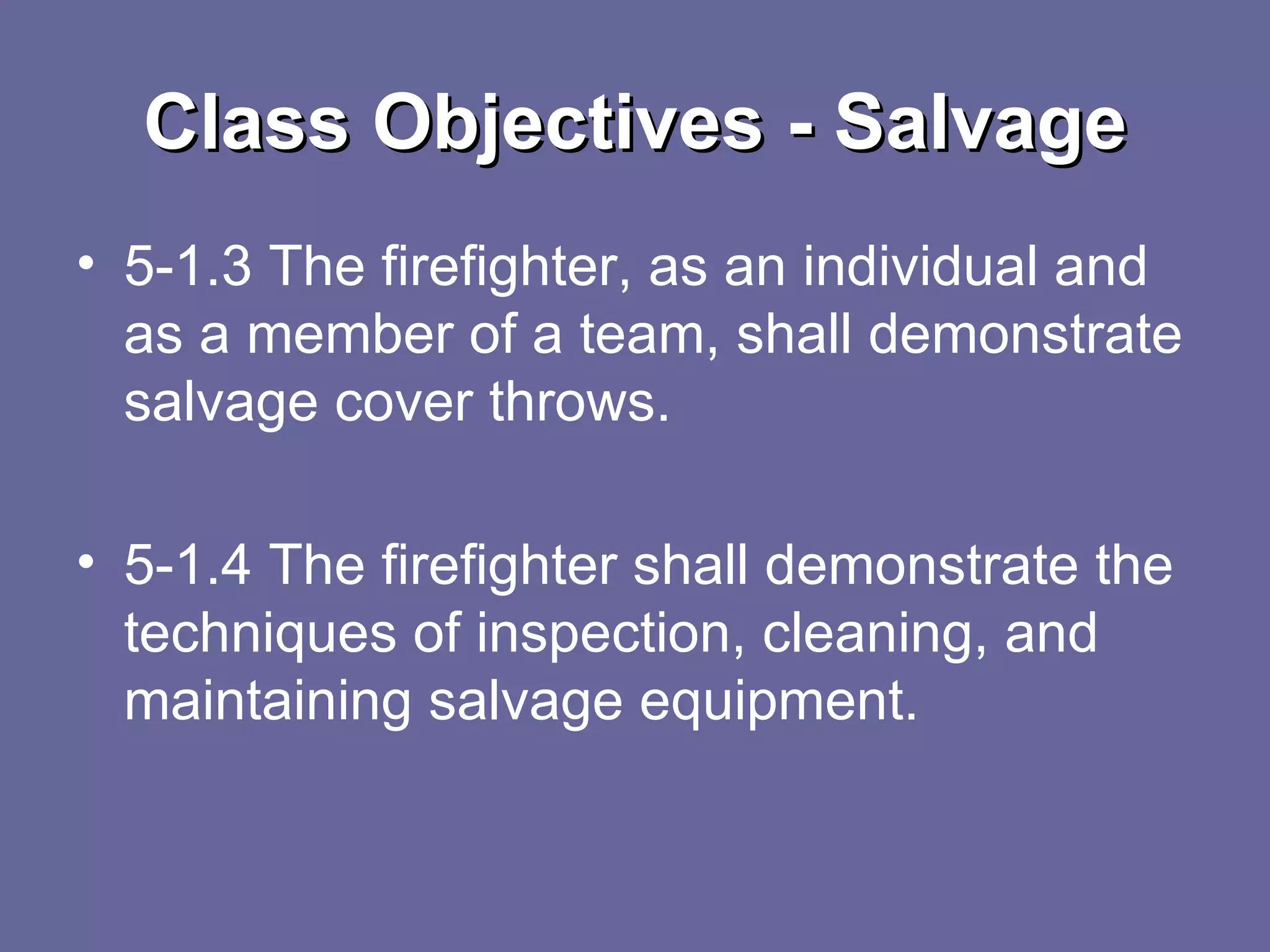 Class Objectives - Salvage

• 5-1.3 The firefighter, as an individual and as a member of a team, shall demonstrate salvage cover throws.

• 5-1.4 The firefighter shall demonstrate the techniques of inspection, cleaning, and maintaining salvage equipment.